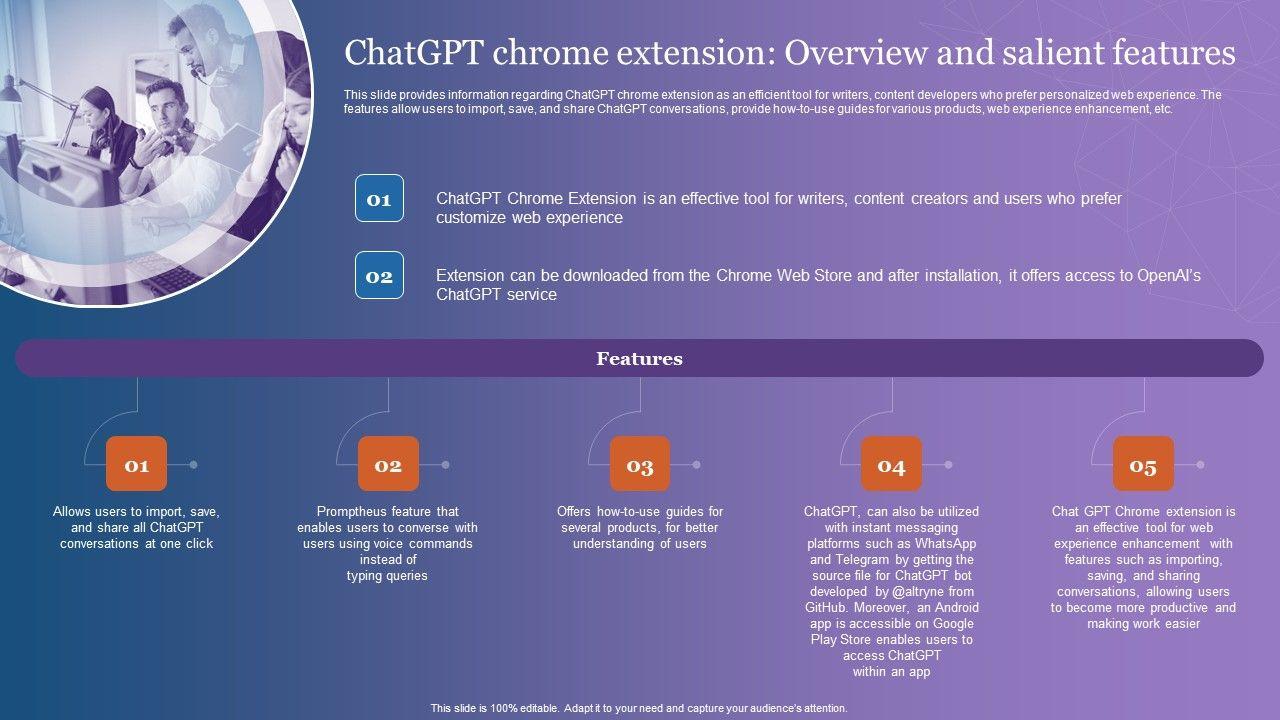 ChatGPT chrome extension: Overview and salient features

This slide provides information regarding ChatGPT chrome extension as an efficient tool for writers, content developers who prefer personalized web experience. The features allow users to import, save, and share ChatGPT conversations, provide how-to-use guides for various products, web experience enhancement, etc.

01

ChatGPT Chrome Extension is an effective tool for writers, content creators and users who prefer customize web experience

02

Extension can be downloaded from the Chrome Web Store and after installation, it offers access to OpenAI's ChatGPT service

Features

01

Allows users to import, save, and share all ChatGPT conversations at one click

02

Promptheus feature that enables users to converse with users using voice commands instead of typing queries

03

Offers how-to-use guides for several products, for better understanding of users

04

ChatGPT, can also be utilized with instant messaging platforms such as WhatsApp and Telegram by getting the source file for ChatGPT bot developed by @altryne from GitHub. Moreover, an Android app is accessible on Google Play Store enables users to access ChatGPT within an app

05

Chat GPT Chrome extension is an effective tool for web experience enhancement with features such as importing, saving, and sharing conversations, allowing users to become more productive and making work easier

This slide is 100% editable. Adapt it to your need and capture your audience's attention.